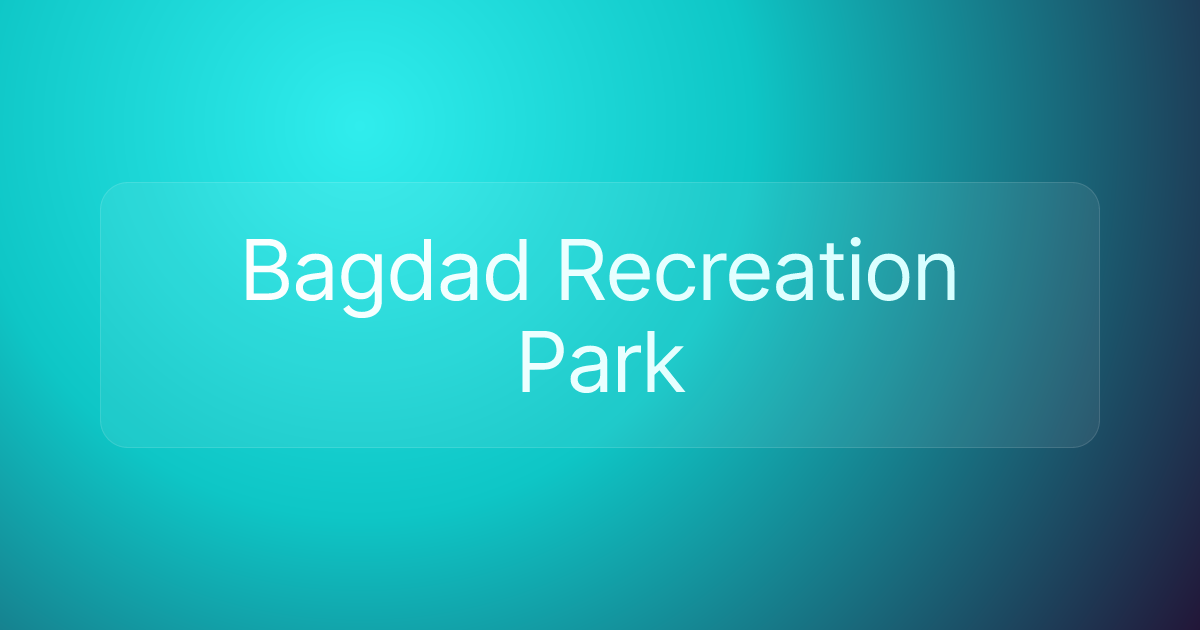 Bagdad Recreation Park